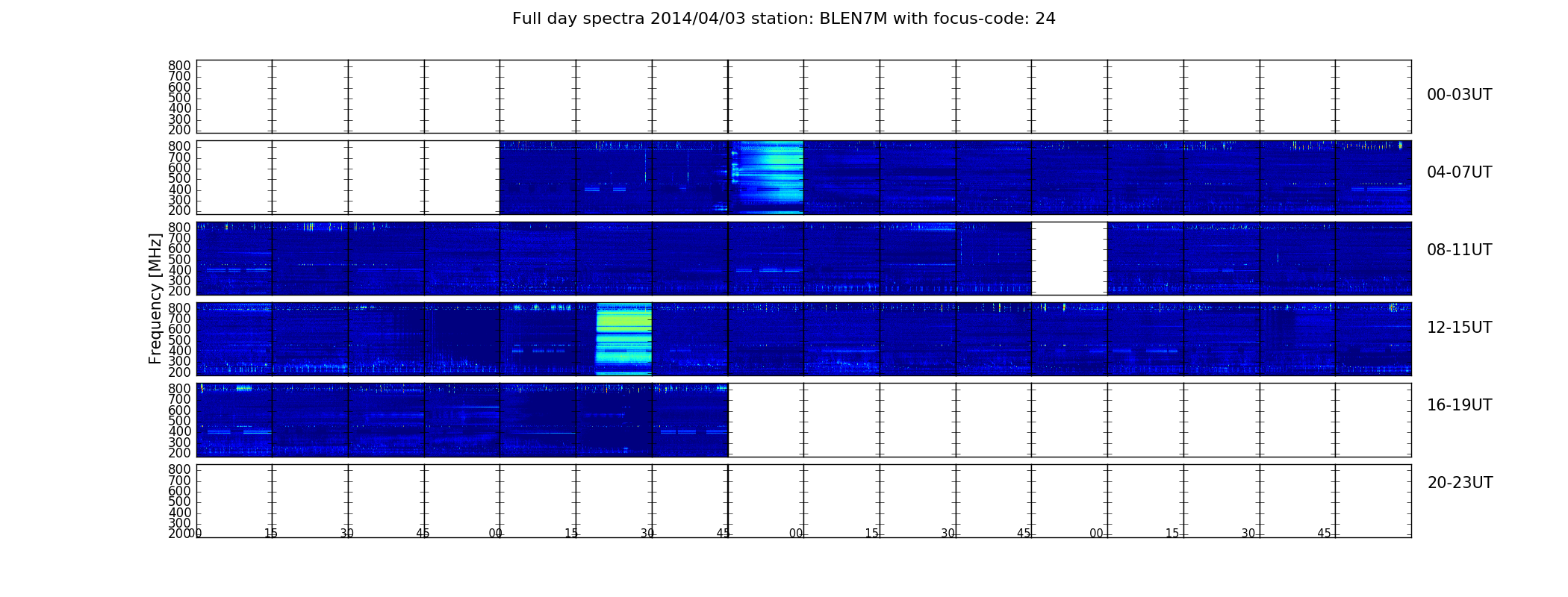 Full day spectra 2014/04/03 station: BLEN7M with focus-code: 24

Frequency [MHz]

800
700
600
500
400
300
200

00-03UT

800
700
600
500
400
300
200

04-07UT

800
700
600
500
400
300
200

08-11UT

800
700
600
500
400
300
200

12-15UT

800
700
600
500
400
300
200

16-19UT

800
700
600
500
400
300
200

20-23UT

00 15 30 45 00 15 30 45 00 15 30 45 00 15 30 45